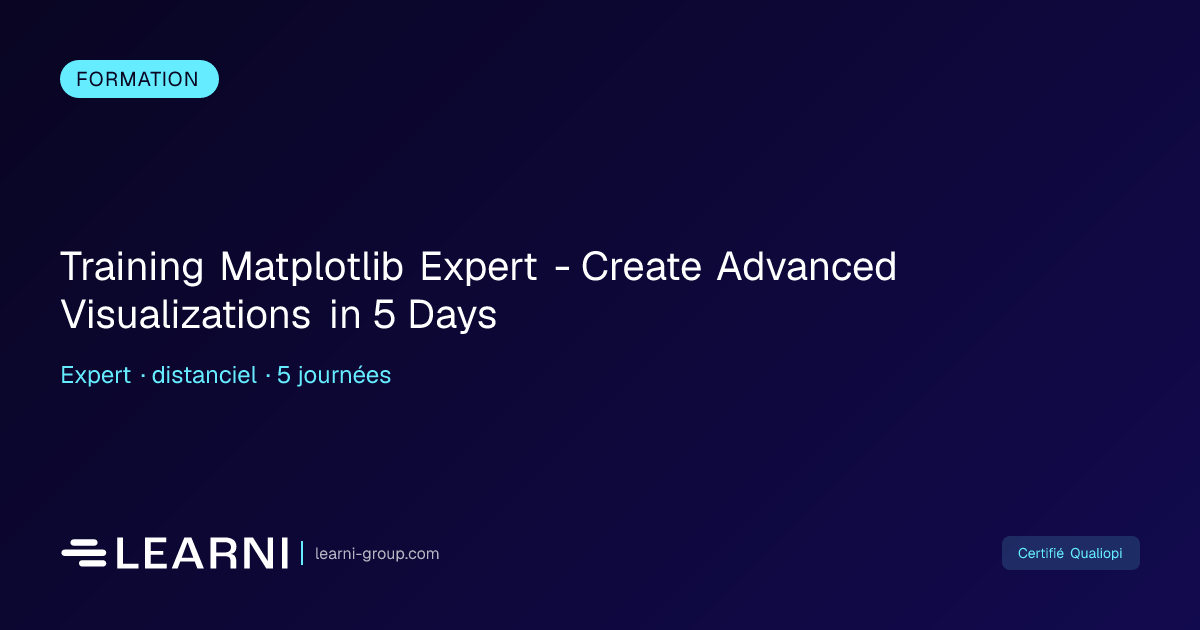 FORMATION

Training Matplotlib Expert - Create Advanced Visualizations in 5 Days

Expert · distanciel · 5 journées

LEARNI | learni-group.com

Certifié Qualiopi